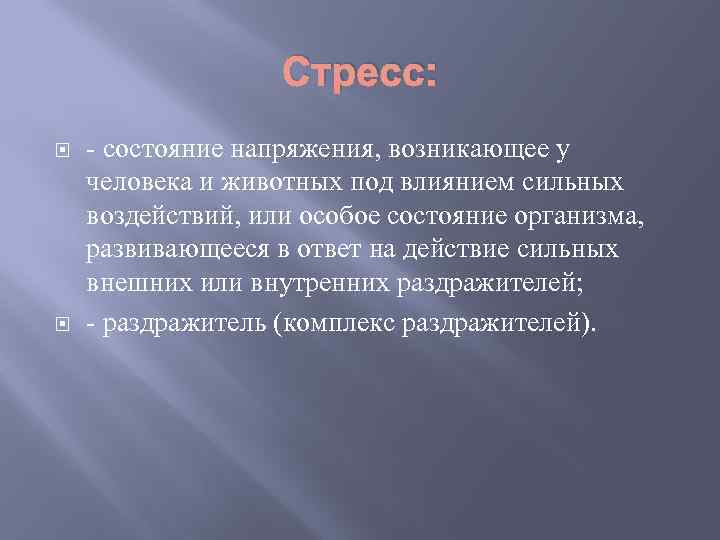 Стресс:

- состояние напряжения, возникающее у человека и животных под влиянием сильных воздействий, или особое состояние организма, развивающееся в ответ на действие сильных внешних или внутренних раздражителей;

- раздражитель (комплекс раздражителей).